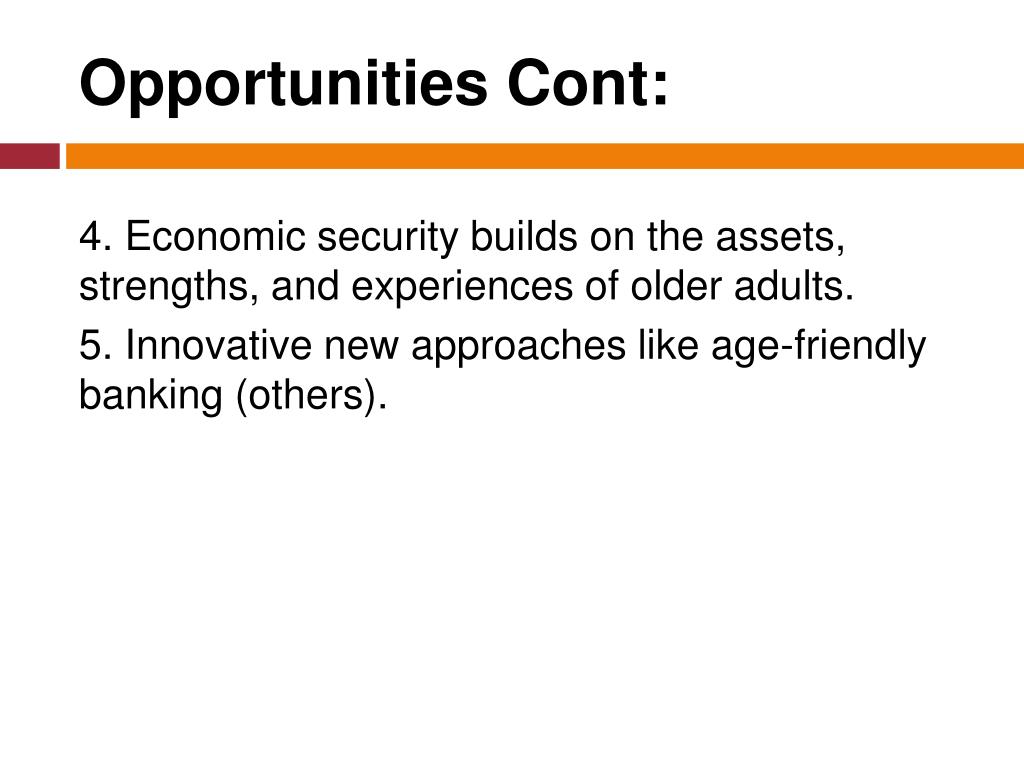 Opportunities Cont:

4. Economic security builds on the assets, strengths, and experiences of older adults.

5. Innovative new approaches like age-friendly banking (others).